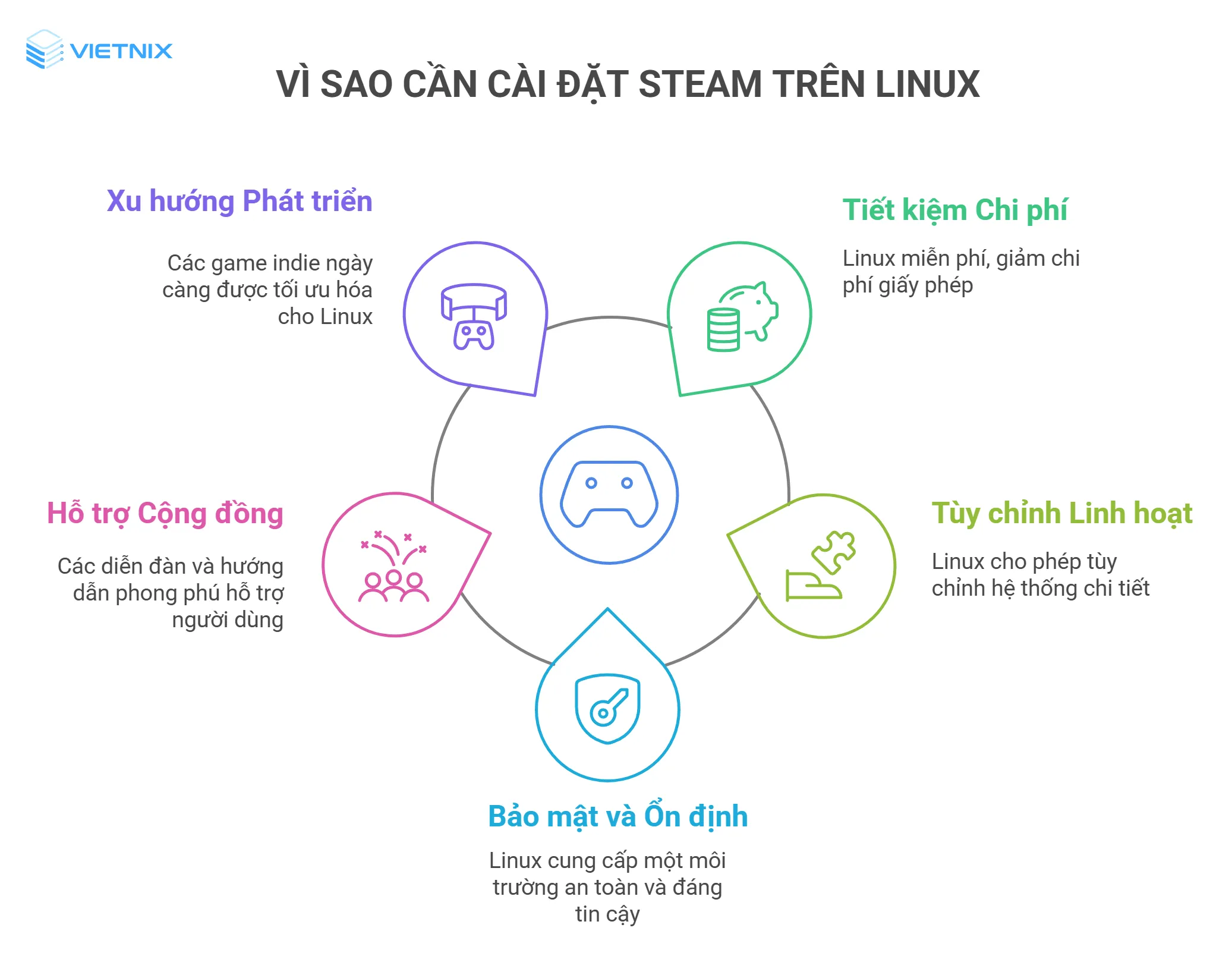 VIETNIX

VÌ SAO CẦN CÀI ĐẶT STEAM TRÊN LINUX

Xu hướng Phát triển

Các game indie ngày càng được tối ưu hóa cho Linux

Tiết kiệm Chi phí

Linux miễn phí, giảm chi phí giấy phép

Hỗ trợ Cộng đồng

Các diễn đàn và hướng dẫn phong phú hỗ trợ người dùng

Tùy chỉnh Linh hoạt

Linux cho phép tùy chỉnh hệ thống chi tiết

Bảo mật và Ổn định

Linux cung cấp một môi trường an toàn và đáng tin cậy